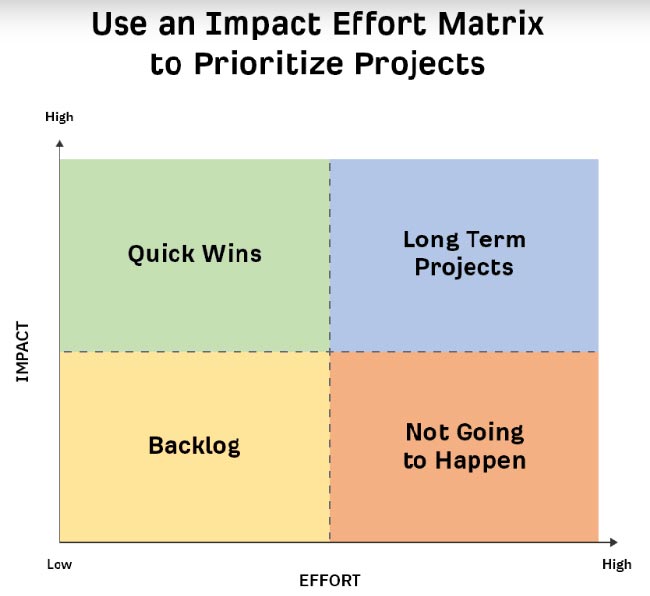 Use an Impact Effort Matrix to Prioritize Projects

High

IMPACT

Quick Wins

Long Term Projects

Backlog

Not Going to Happen

Low

EFFORT

High